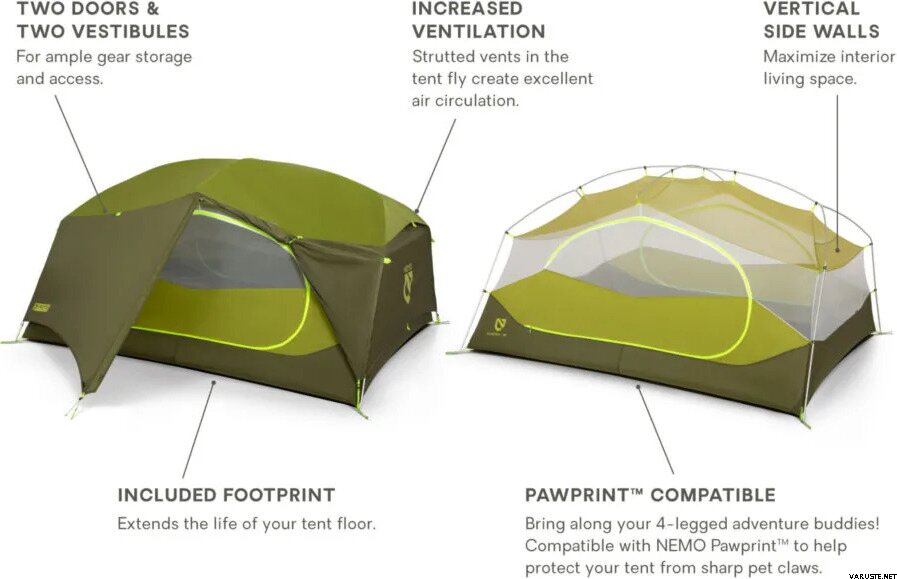 TWO DOORS &
TWO VESTIBULES
For ample gear storage and access.

INCREASED
VENTILATION
Strutted vents in the tent fly create excellent air circulation.

VERTICAL
SIDE WALLS
Maximize interior living space.

INCLUDED FOOTPRINT
Extends the life of your tent floor.

PAWPRINT™ COMPATIBLE
Bring along your 4-legged adventure buddies! Compatible with NEMO Pawprint™ to help protect your tent from sharp pet claws.

VARUSTE.NET